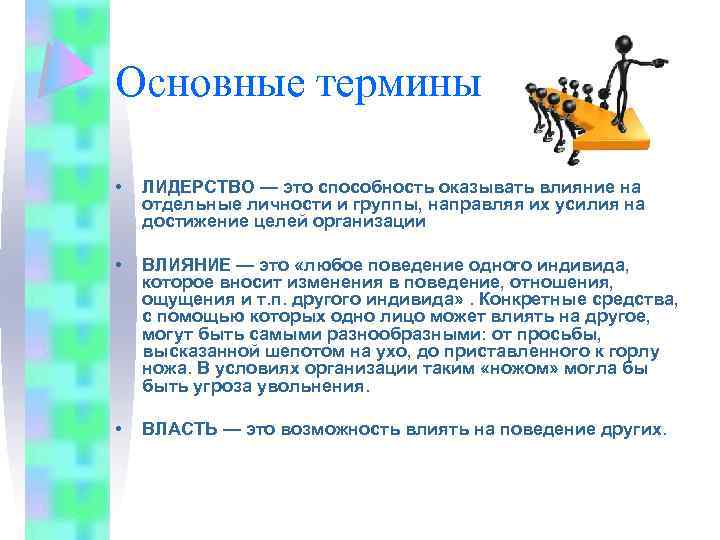 Основные термины

• ЛИДЕРСТВО — это способность оказывать влияние на отдельные личности и группы, направляя их усилия на достижение целей организации

• ВЛИЯНИЕ — это «любое поведение одного индивида, которое вносит изменения в поведение, отношения, ощущения и т.п. другого индивида» . Конкретные средства, с помощью которых одно лицо может влиять на другое, могут быть самыми разнообразными: от просьбы, высказанной шепотом на ухо, до приставленного к горлу ножа. В условиях организации таким «ножом» могла бы быть угроза увольнения.

• ВЛАСТЬ — это возможность влиять на поведение других.